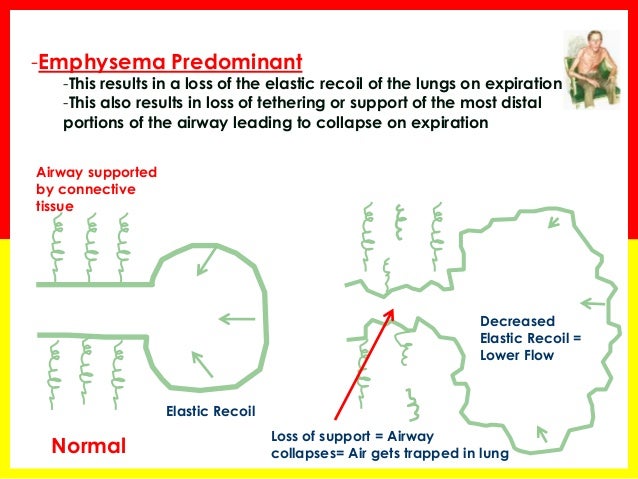 -Emphysema Predominant

-This results in a loss of the elastic recoil of the lungs on expiration

-This also results in loss of tethering or support of the most distal portions of the airway leading to collapse on expiration

Airway supported by connective tissue

Elastic Recoil

Normal

Decreased Elastic Recoil = Lower Flow

Loss of support = Airway collapses= Air gets trapped in lung